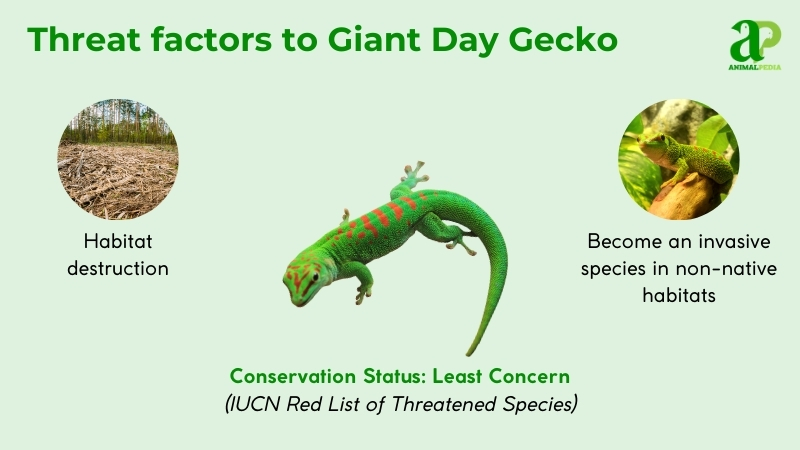 Threat factors to Giant Day Gecko

aP
ANIMALPEDIA

Habitat destruction

Become an invasive species in non-native habitats

Conservation Status: Least Concern
(IUCN Red List of Threatened Species)